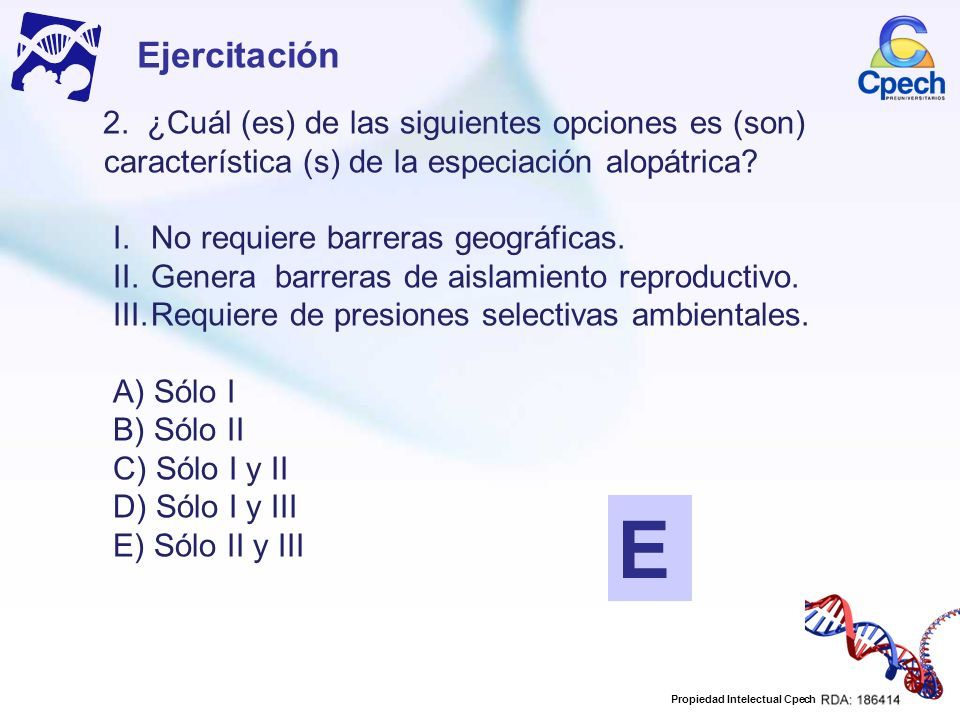 Ejercitación

Cpech PREUNIVERSITARIOS

2. ¿Cuál (es) de las siguientes opciones es (son) característica (s) de la especiación alopátrica?

I. No requiere barreras geográficas.
II. Genera barreras de aislamiento reproductivo.
III. Requiere de presiones selectivas ambientales.

A) Sólo I
B) Sólo II
C) Sólo I y II
D) Sólo I y III
E) Sólo II y III

E

Propiedad Intelectual Cpech RDA: 186414